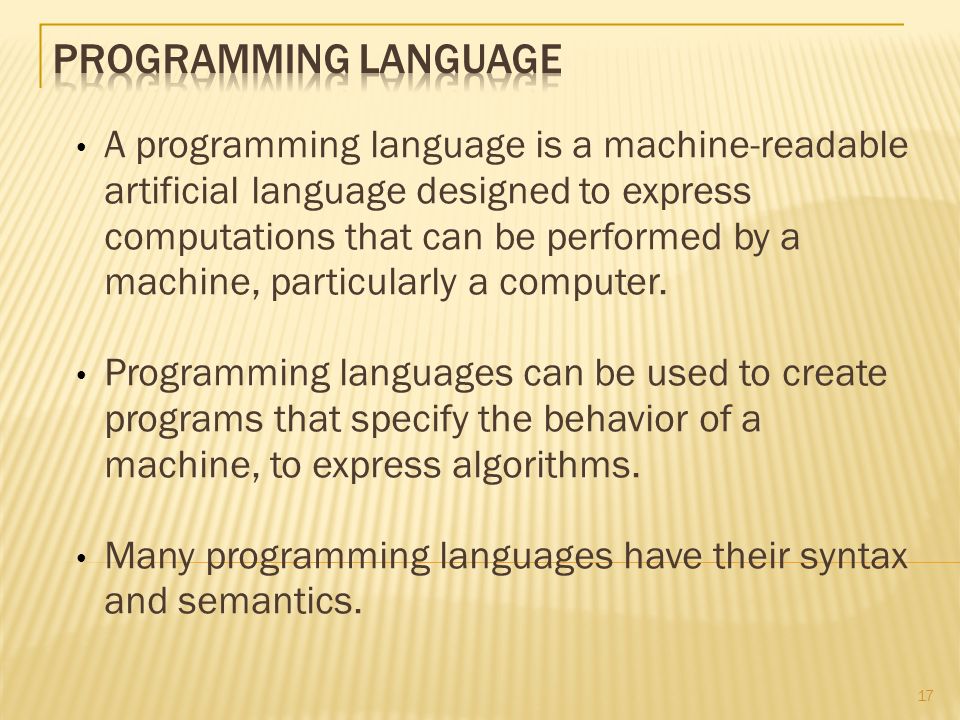 PROGRAMMING LANGUAGE

• A programming language is a machine-readable artificial language designed to express computations that can be performed by a machine, particularly a computer.

• Programming languages can be used to create programs that specify the behavior of a machine, to express algorithms.

• Many programming languages have their syntax and semantics.

17